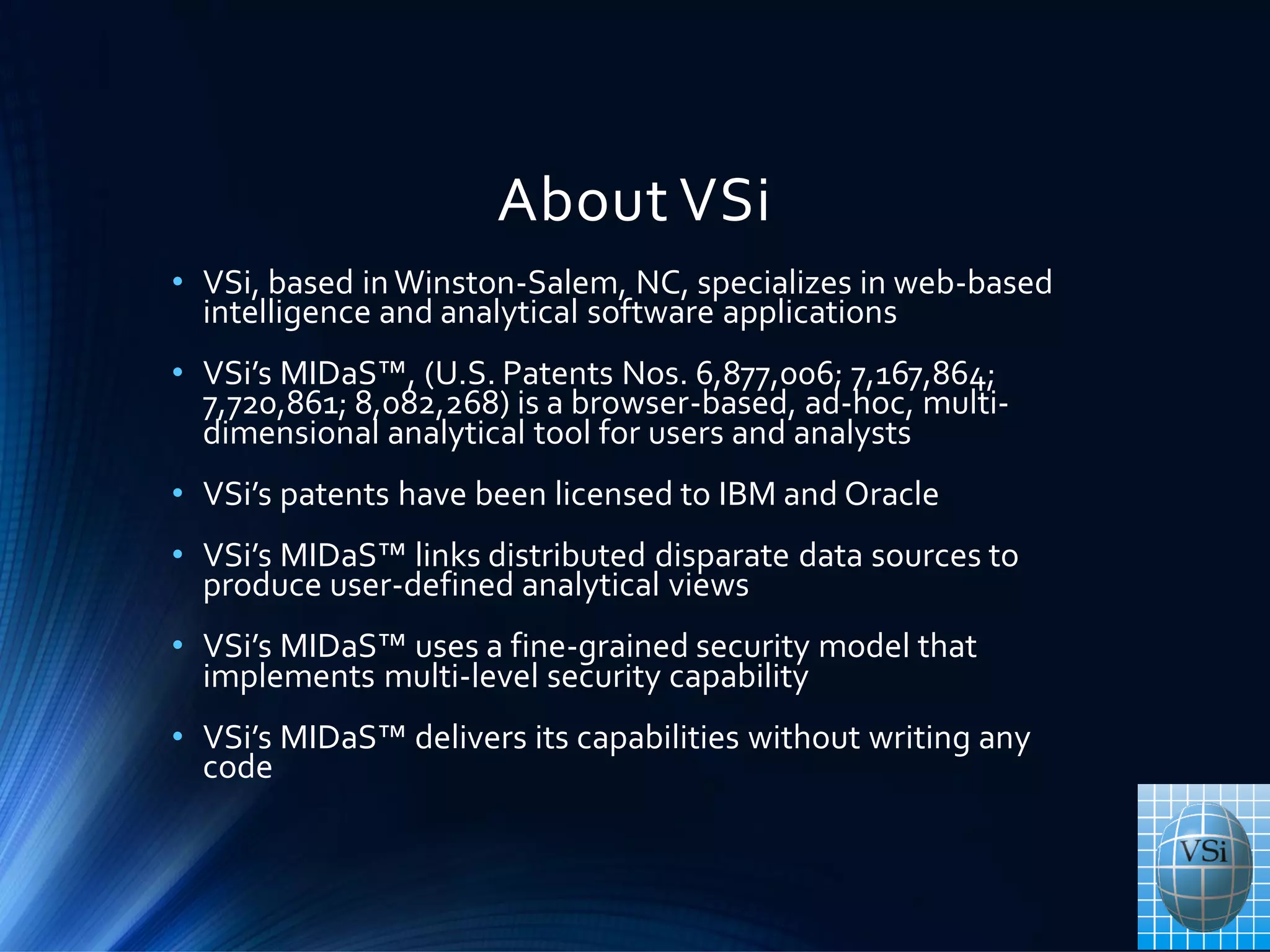 About VSi

• VSi, based in Winston-Salem, NC, specializes in web-based intelligence and analytical software applications

• VSi's MIDaS™, (U.S. Patents Nos. 6,877,006; 7,167,864; 7,720,861; 8,082,268) is a browser-based, ad-hoc, multi-dimensional analytical tool for users and analysts

• VSi's patents have been licensed to IBM and Oracle

• VSi's MIDaS™ links distributed disparate data sources to produce user-defined analytical views

• VSi's MIDaS™ uses a fine-grained security model that implements multi-level security capability

• VSi's MIDaS™ delivers its capabilities without writing any code

VSi